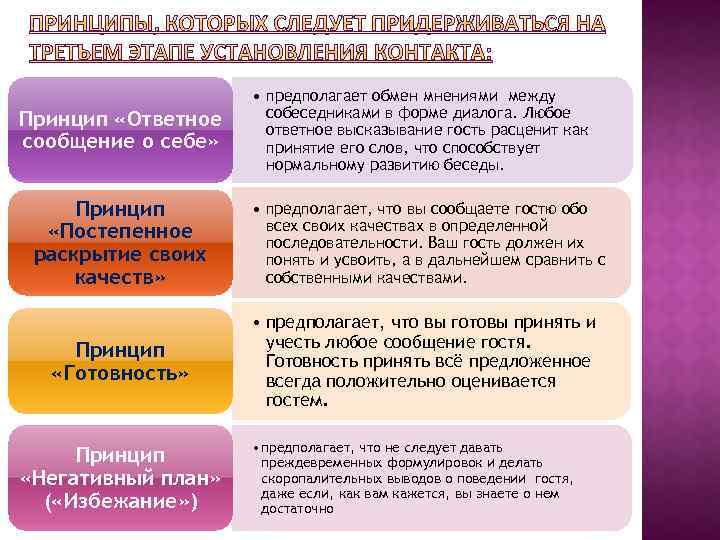 ПРИНЦИПЫ, КОТОРЫХ СЛЕДУЕТ ПРИДЕРЖИВАТЬСЯ НА ТРЕТЬЕМ ЭТАПЕ УСТАНОВЛЕНИЯ КОНТАКТА:

Принцип «Ответное сообщение о себе»

• предполагает обмен мнениями между собеседниками в форме диалога. Любое ответное высказывание гость расценит как принятие его слов, что способствует нормальному развитию беседы.

Принцип «Постепенное раскрытие своих качеств»

• предполагает, что вы сообщаете гостю обо всех своих качествах в определенной последовательности. Ваш гость должен их понять и усвоить, а в дальнейшем сравнить с собственными качествами.

Принцип «Готовность»

• предполагает, что вы готовы принять и учесть любое сообщение гостя. Готовность принять всё предложенное всегда положительно оценивается гостем.

Принцип «Негативный план» («Избежание»)

• предполагает, что не следует давать преждевременных формулировок и делать скоропалительных выводов о поведении гостя, даже если, как вам кажется, вы знаете о нем достаточно